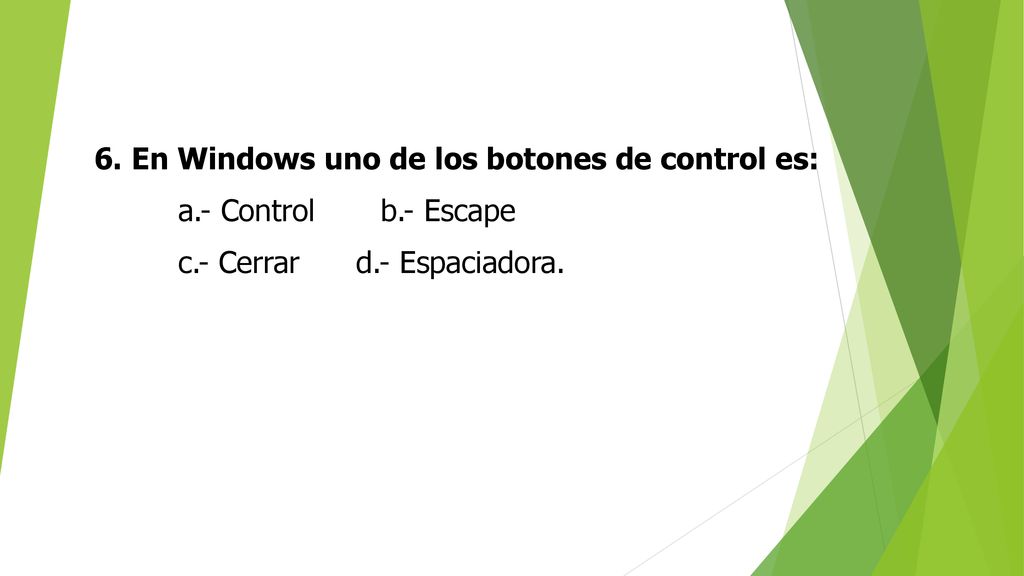 6. En Windows uno de los botones de control es:

a.- Control b.- Escape

c.- Cerrar d.- Espaciadora.